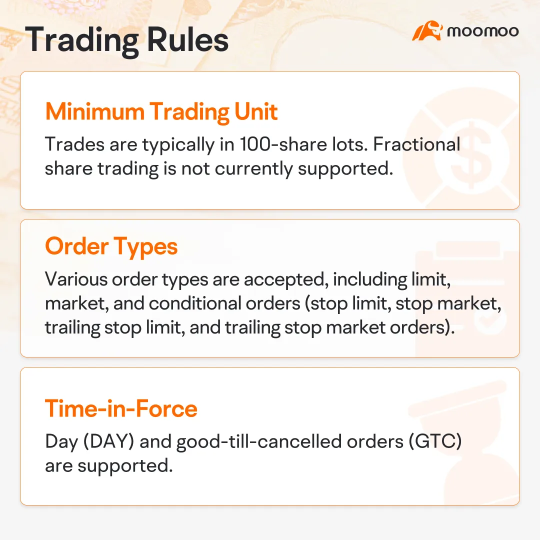 Trading Rules

moomoo

Minimum Trading Unit

Trades are typically in 100-share lots. Fractional share trading is not currently supported.

Order Types

Various order types are accepted, including limit, market, and conditional orders (stop limit, stop market, trailing stop limit, and trailing stop market orders).

Time-in-Force

Day (DAY) and good-till-cancelled orders (GTC) are supported.